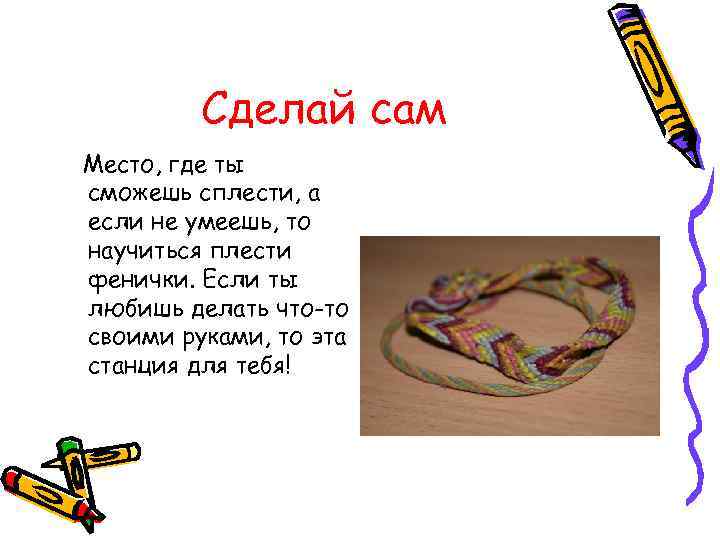 Сделай сам

Место, где ты сможешь сплести, а если не умеешь, то научиться плести фенички. Если ты любишь делать что-то своими руками, то эта станция для тебя!